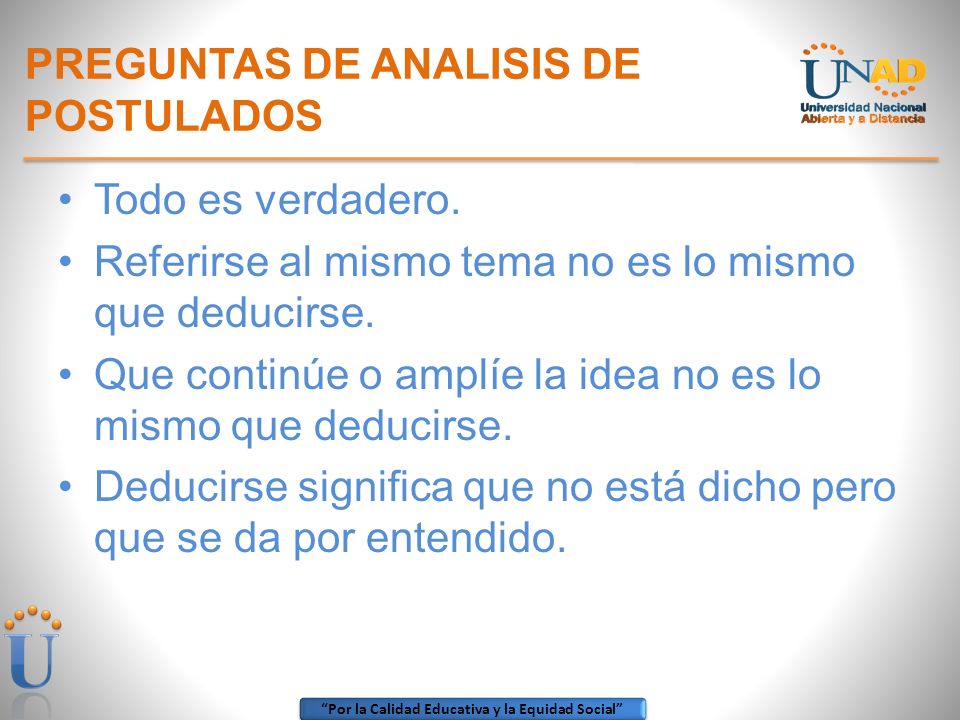 PREGUNTAS DE ANALISIS DE POSTULADOS

UNAD
Universidad Nacional
Abierta y a Distancia

• Todo es verdadero.
• Referirse al mismo tema no es lo mismo que deducirse.
• Que continúe o amplíe la idea no es lo mismo que deducirse.
• Deducirse significa que no está dicho pero que se da por entendido.

U

"Por la Calidad Educativa y la Equidad Social"